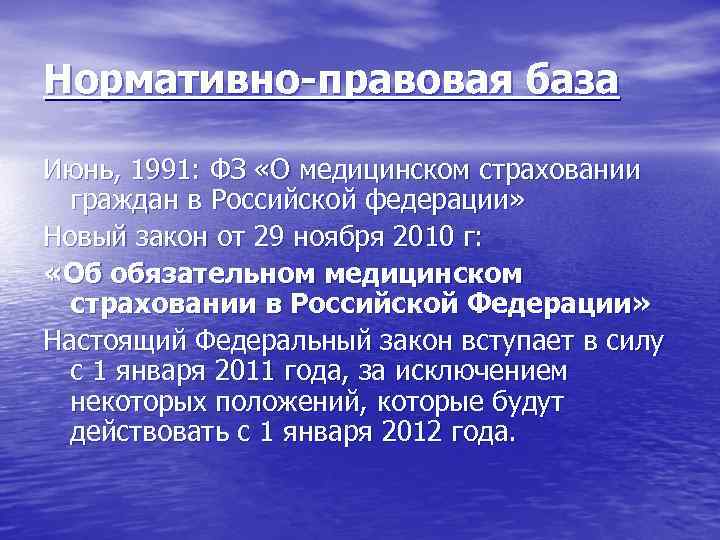 Нормативно-правовая база

Июнь, 1991: ФЗ «О медицинском страховании граждан в Российской федерации»

Новый закон от 29 ноября 2010 г:

«Об обязательном медицинском страховании в Российской Федерации»

Настоящий Федеральный закон вступает в силу с 1 января 2011 года, за исключением некоторых положений, которые будут действовать с 1 января 2012 года.